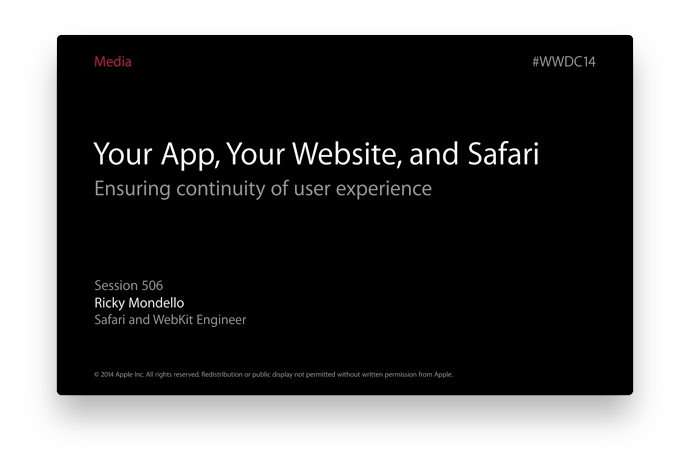 Media

#WWDC14

Your App, Your Website, and Safari
Ensuring continuity of user experience

Session 506
Ricky Mondello
Safari and WebKit Engineer

© 2014 Apple Inc. All rights reserved. Redistribution or public display not permitted without written permission from Apple.